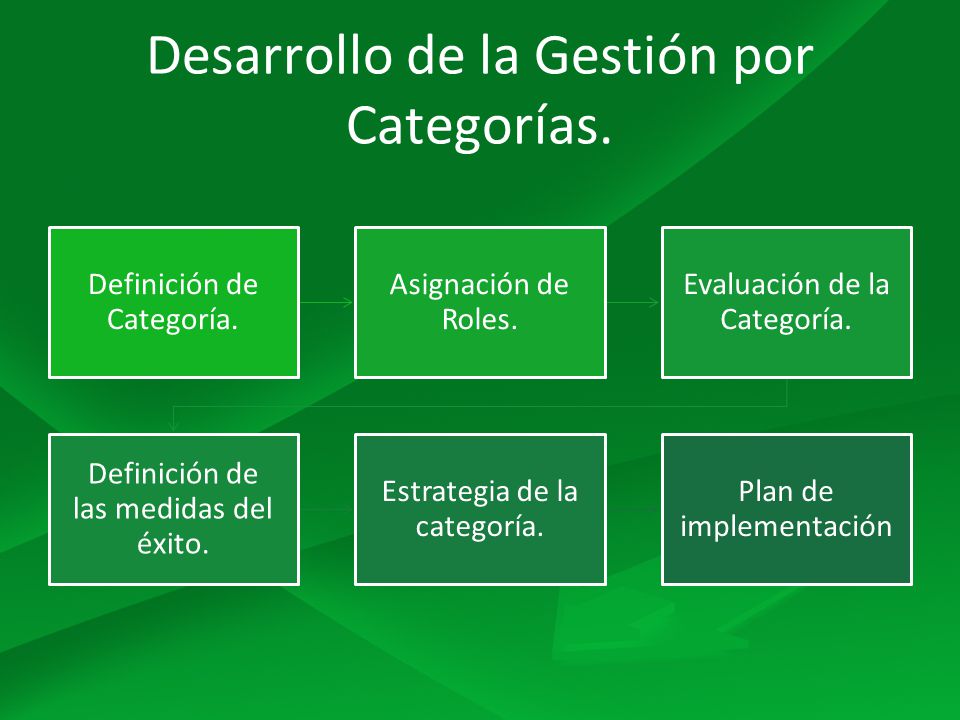 Desarrollo de la Gestión por Categorías.

Definición de Categoría.

Asignación de Roles.

Evaluación de la Categoría.

Definición de las medidas del éxito.

Estrategia de la categoría.

Plan de implementación